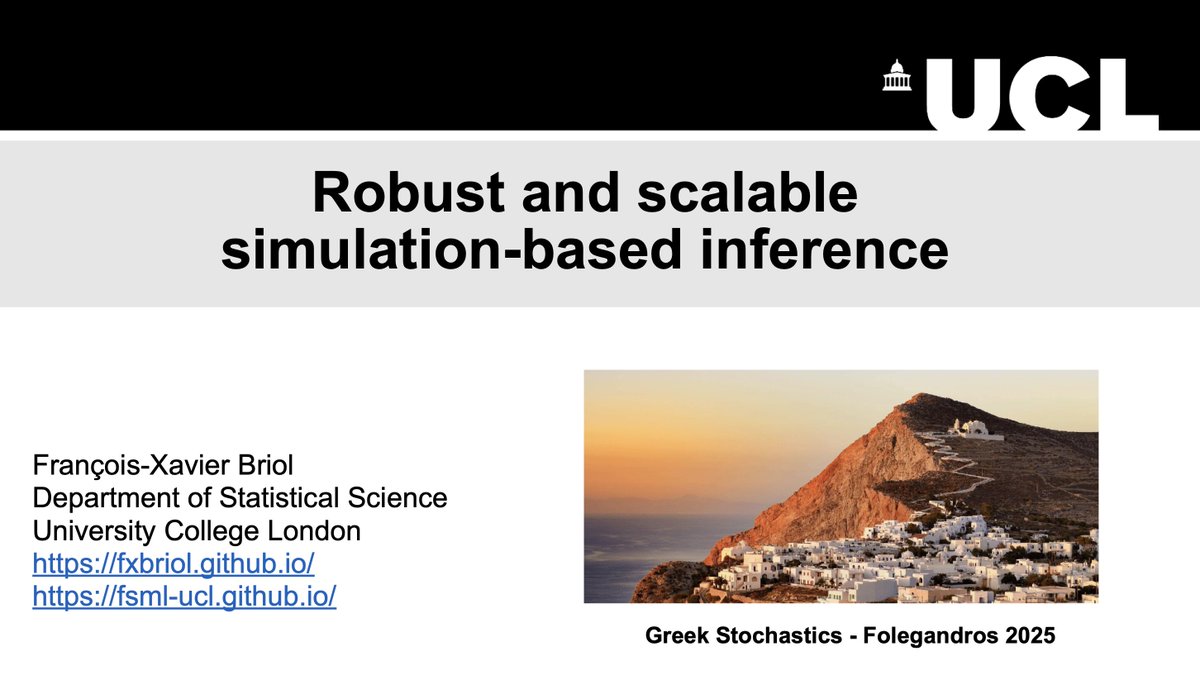 UCL

Robust and scalable simulation-based inference

François-Xavier Briol
Department of Statistical Science
University College London
https://fxbriol.github.io/
https://fsml-ucl.github.io/

Greek Stochastics - Folegandros 2025